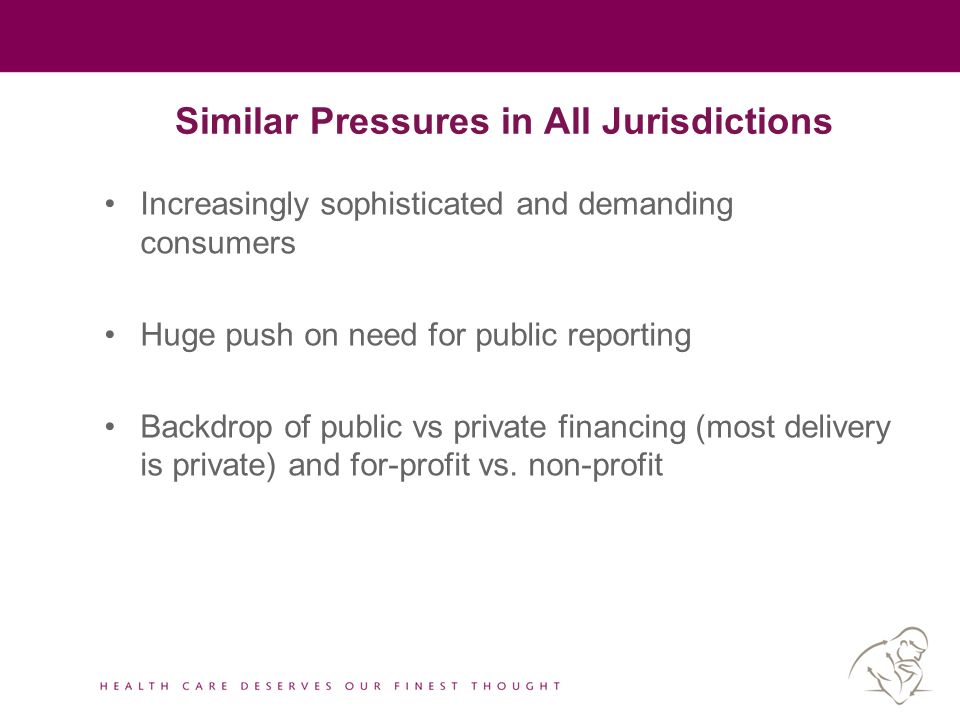 Similar Pressures in All Jurisdictions

• Increasingly sophisticated and demanding consumers

• Huge push on need for public reporting

• Backdrop of public vs private financing (most delivery is private) and for-profit vs. non-profit

HEALTH CARE DESERVES OUR FINEST THOUGHT